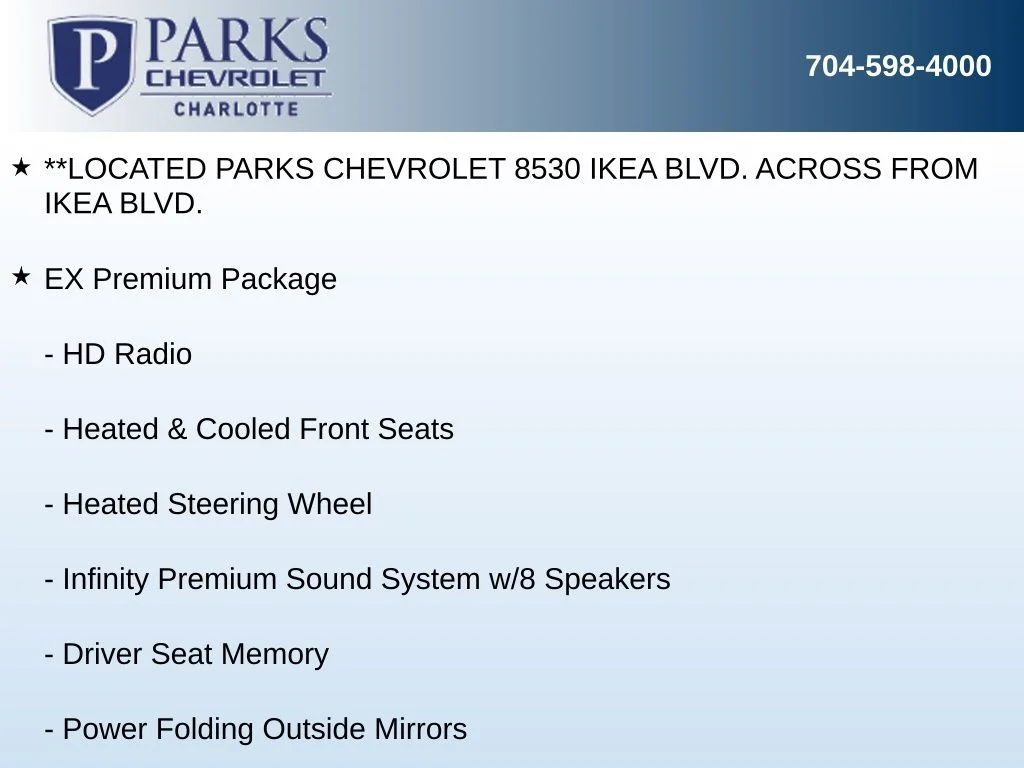 P PARKS CHEVROLET CHARLOTTE

704-598-4000

★ **LOCATED PARKS CHEVROLET 8530 IKEA BLVD. ACROSS FROM IKEA BLVD.

★ EX Premium Package

- HD Radio

- Heated & Cooled Front Seats

- Heated Steering Wheel

- Infinity Premium Sound System w/8 Speakers

- Driver Seat Memory

- Power Folding Outside Mirrors